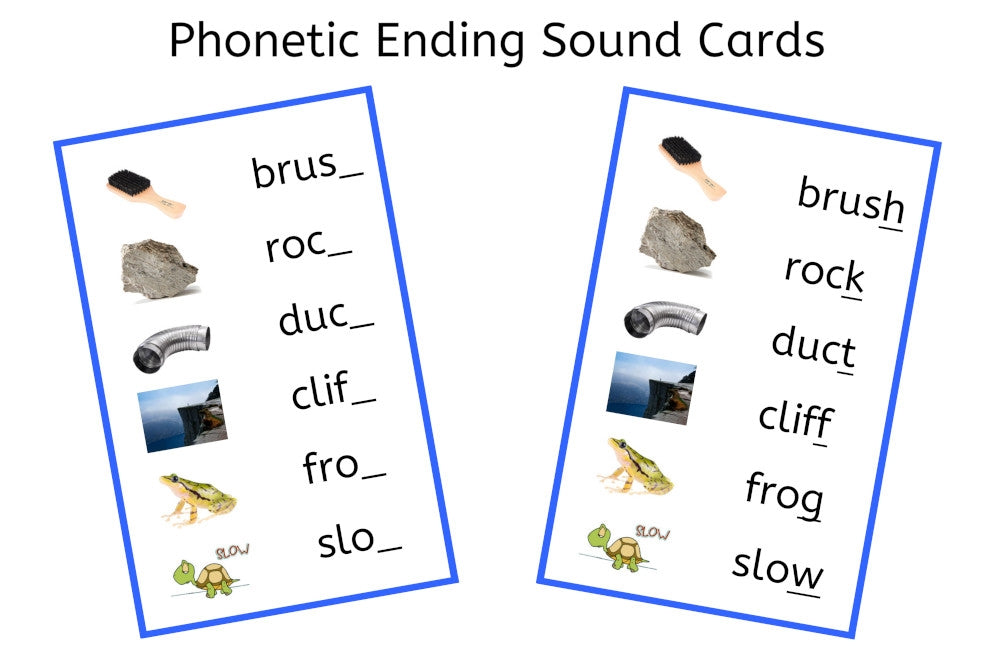 Phonetic Ending Sound Cards

brus_
roc_
duc_
clif_
fro_
SLOW
slo_

brush
rock
duct
cliff
frog
SLOW
slow